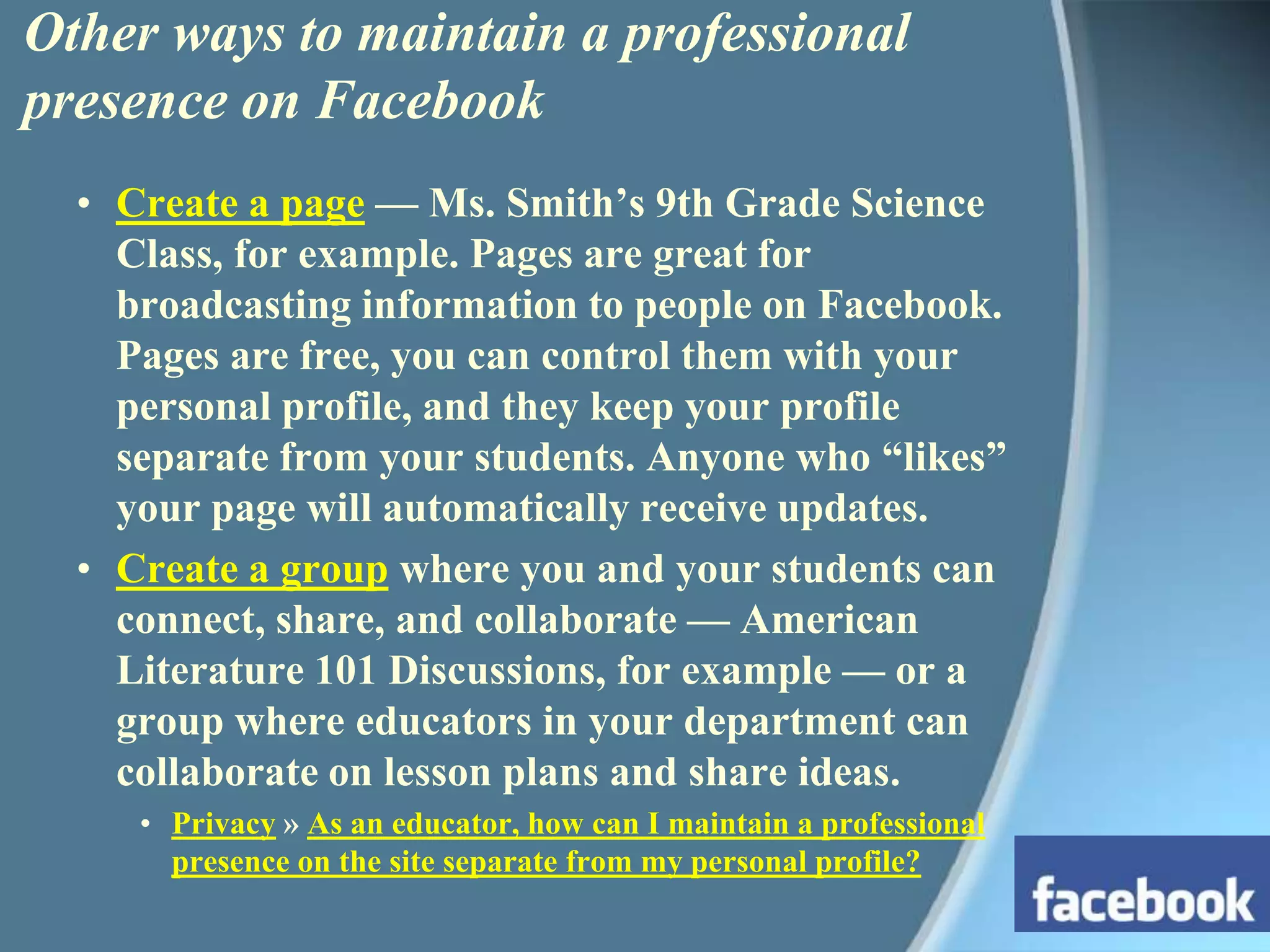 Other ways to maintain a professional presence on Facebook

• Create a page — Ms. Smith’s 9th Grade Science Class, for example. Pages are great for broadcasting information to people on Facebook. Pages are free, you can control them with your personal profile, and they keep your profile separate from your students. Anyone who “likes” your page will automatically receive updates.

• Create a group where you and your students can connect, share, and collaborate — American Literature 101 Discussions, for example — or a group where educators in your department can collaborate on lesson plans and share ideas.

• Privacy » As an educator, how can I maintain a professional presence on the site separate from my personal profile?

facebook